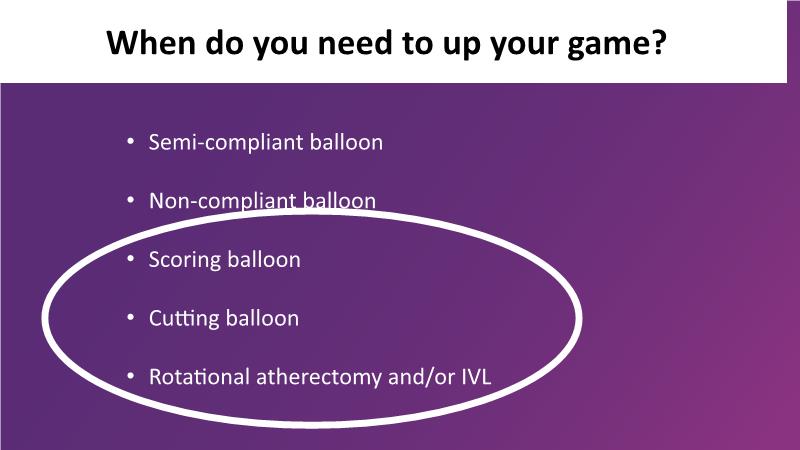 When do you need to up your game?

• Semi-compliant balloon
• Non-compliant balloon
• Scoring balloon
• Cutting balloon
• Rotational atherectomy and/or IVL